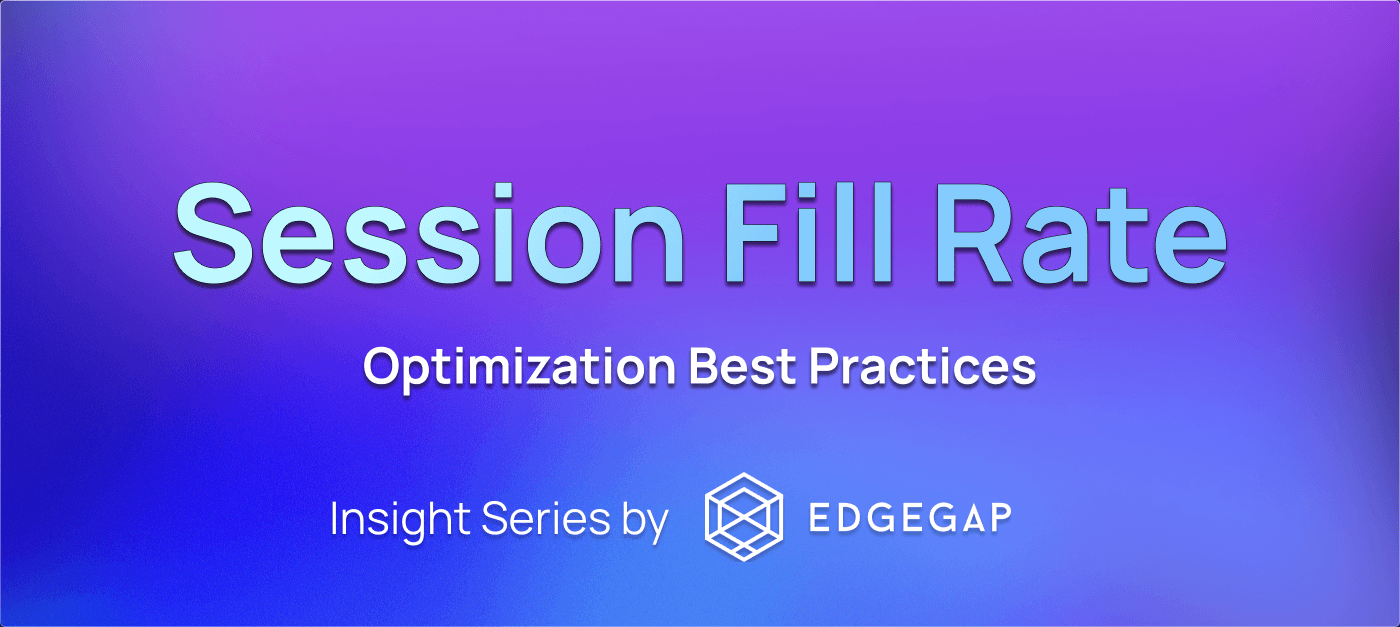 Session Fill Rate

Optimization Best Practices

Insight Series by EDGEGAP